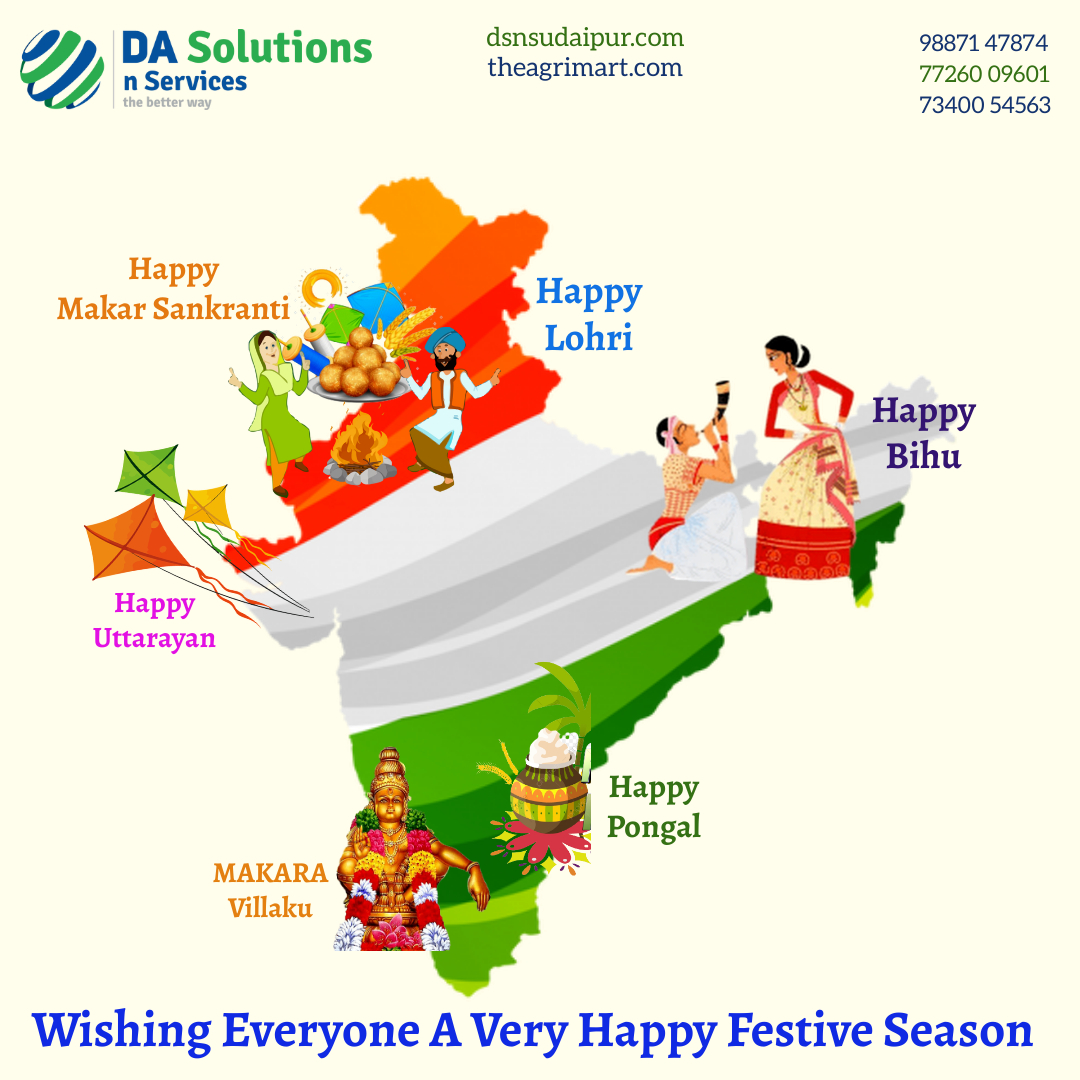 DA Solutions
n Services
the better way

dsnsudaipur.com
theagrimart.com

98871 47874
77260 09601
73400 54563

Happy
Makar Sankranti

Happy
Lohri

Happy
Bihu

Happy
Uttarayan

Happy
Pongal

MAKARA
Villaku

Wishing Everyone A Very Happy Festive Season